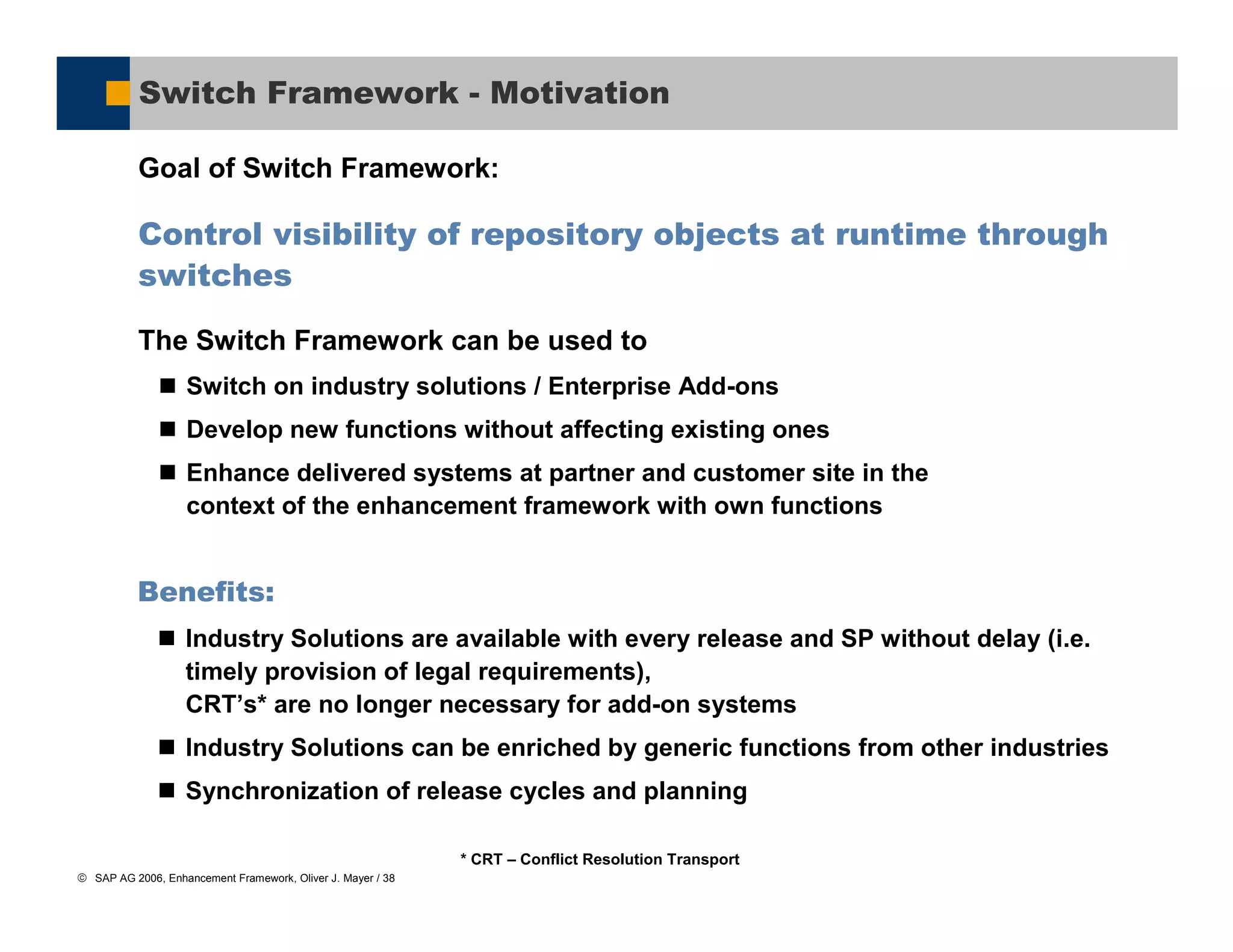 Switch Framework - Motivation

Goal of Switch Framework:

Control visibility of repository objects at runtime through switches

The Switch Framework can be used to

■ Switch on industry solutions / Enterprise Add-ons

■ Develop new functions without affecting existing ones

■ Enhance delivered systems at partner and customer site in the context of the enhancement framework with own functions

Benefits:

■ Industry Solutions are available with every release and SP without delay (i.e. timely provision of legal requirements),
CRT's* are no longer necessary for add-on systems

■ Industry Solutions can be enriched by generic functions from other industries

■ Synchronization of release cycles and planning

* CRT – Conflict Resolution Transport

© SAP AG 2006, Enhancement Framework, Oliver J. Mayer / 38